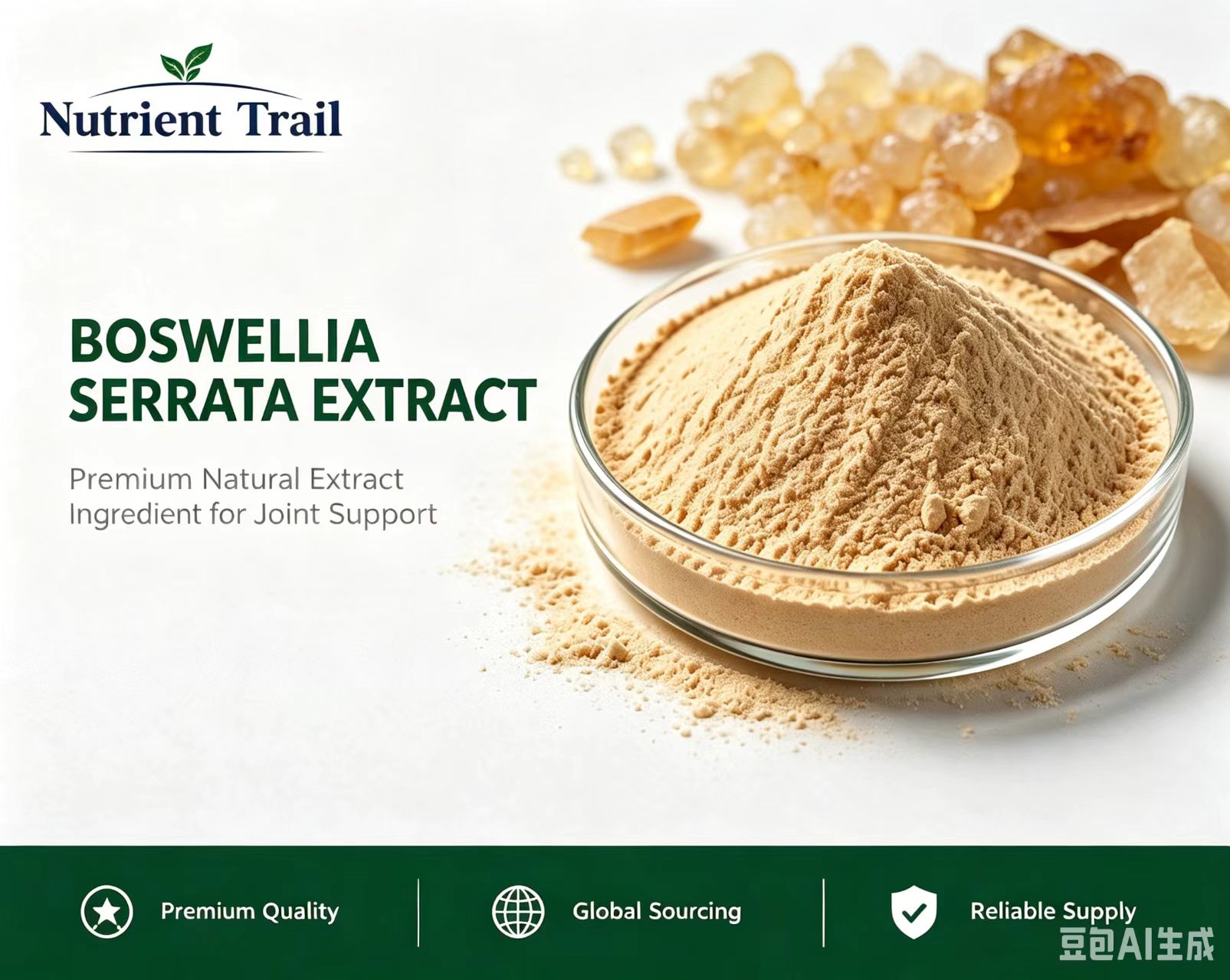 Nutrient Trail

BOSWELLIA SERRATA EXTRACT

Premium Natural Extract Ingredient for Joint Support

Premium Quality

Global Sourcing

Reliable Supply

豆包AI生成